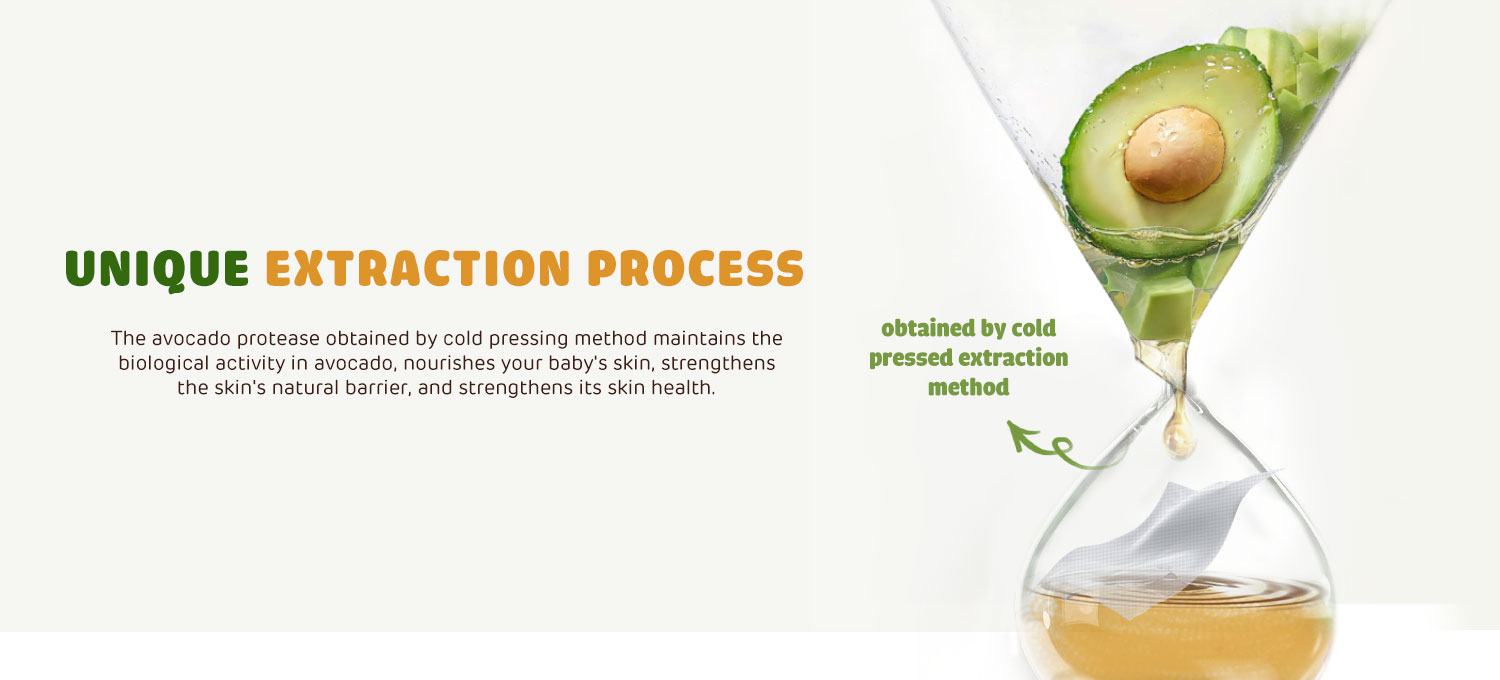 UNIQUE EXTRACTION PROCESS

The avocado protease obtained by cold pressing method maintains the biological activity in avocado, nourishes your baby's skin, strengthens the skin's natural barrier, and strengthens its skin health.

obtained by cold pressed extraction method